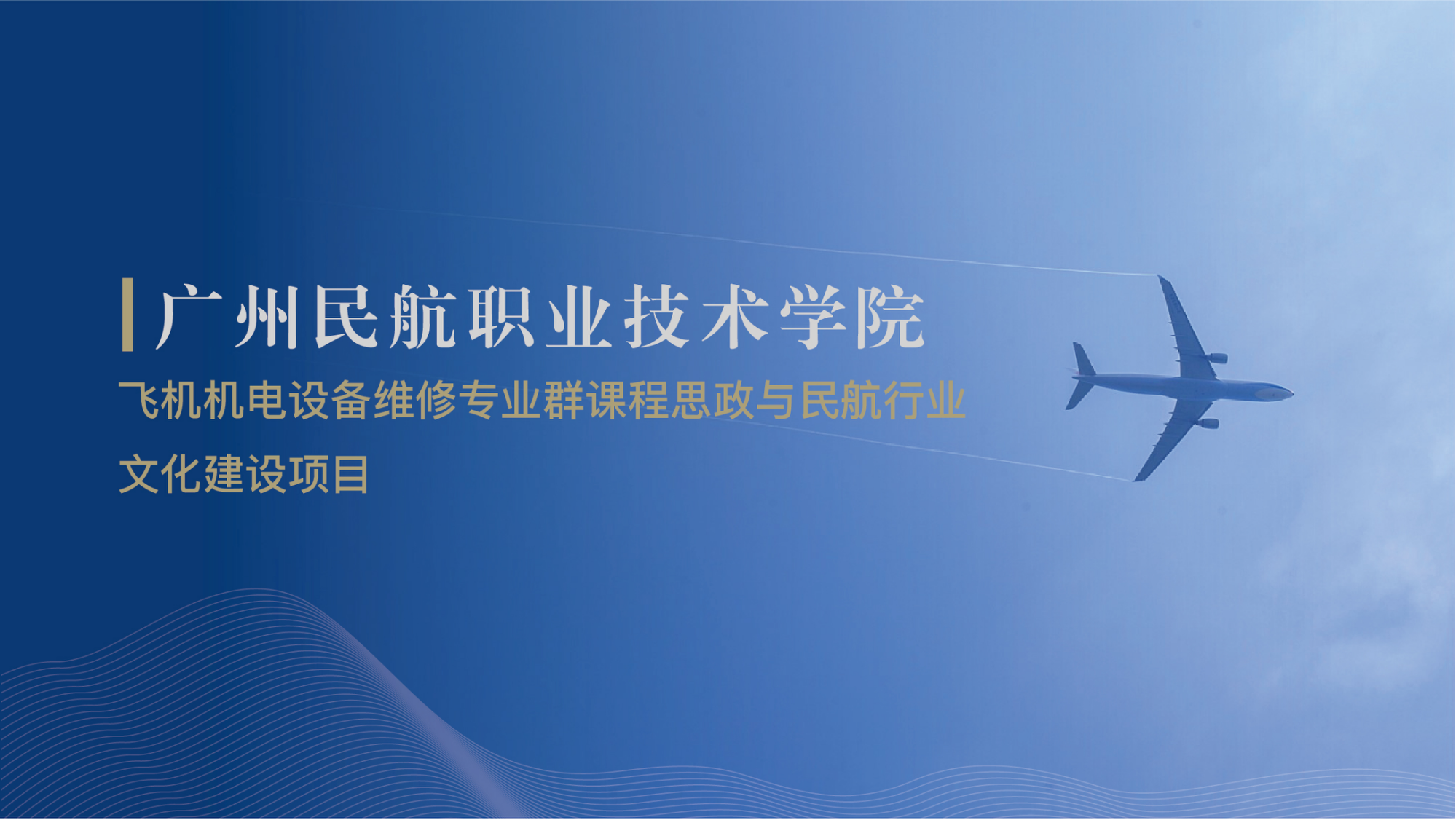 广州民航职业技术学院

飞机机电设备维修专业群课程思政与民航行业文化建设项目